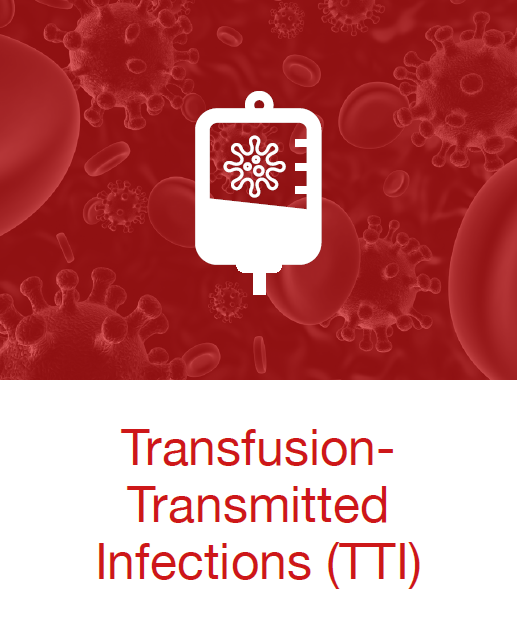 Transfusion-Transmitted Infections (TTI)